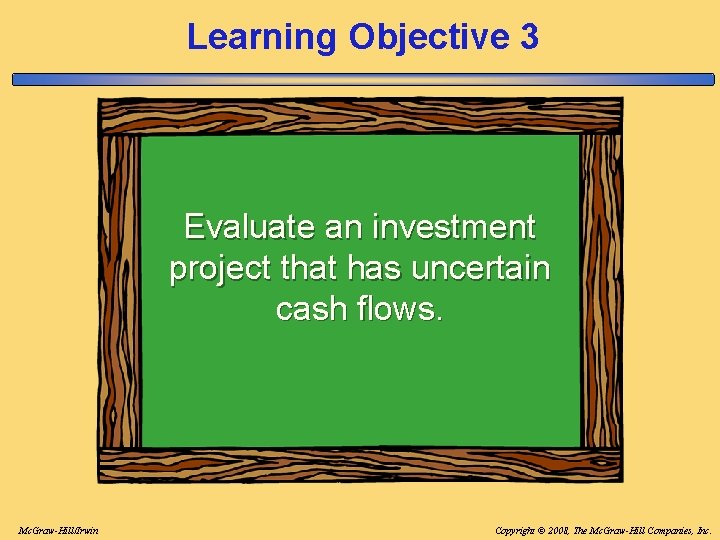 Learning Objective 3

Evaluate an investment project that has uncertain cash flows.

McGraw-Hill/Irwin

Copyright © 2008, The McGraw-Hill Companies, Inc.